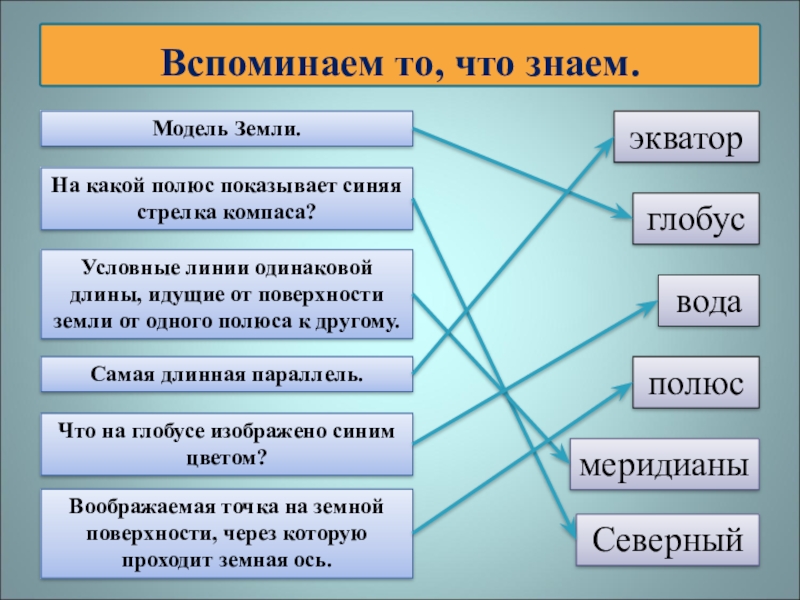 Вспоминаем то, что знаем.

Модель Земли.

На какой полюс показывает синяя стрелка компаса?

Условные линии одинаковой длины, идущие от поверхности земли от одного полюса к другому.

Самая длинная параллель.

Что на глобусе изображено синим цветом?

Воображаемая точка на земной поверхности, через которую проходит земная ось.

экватор

глобус

вода

полюс

меридианы

Северный